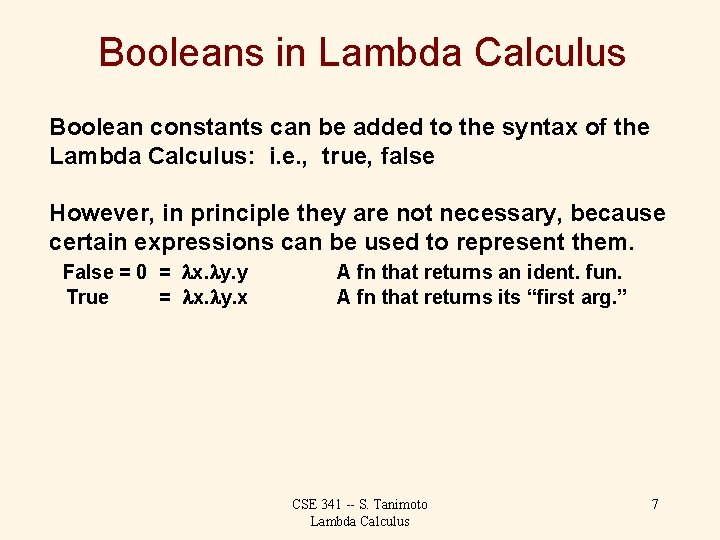 Booleans in Lambda Calculus

Boolean constants can be added to the syntax of the Lambda Calculus: i.e., true, false

However, in principle they are not necessary, because certain expressions can be used to represent them.

False = 0 = $\lambda x.\lambda y.y$ A fn that returns an ident. fun.
True = $\lambda x.\lambda y.x$ A fn that returns its “first arg.”

CSE 341 -- S. Tanimoto
Lambda Calculus

7